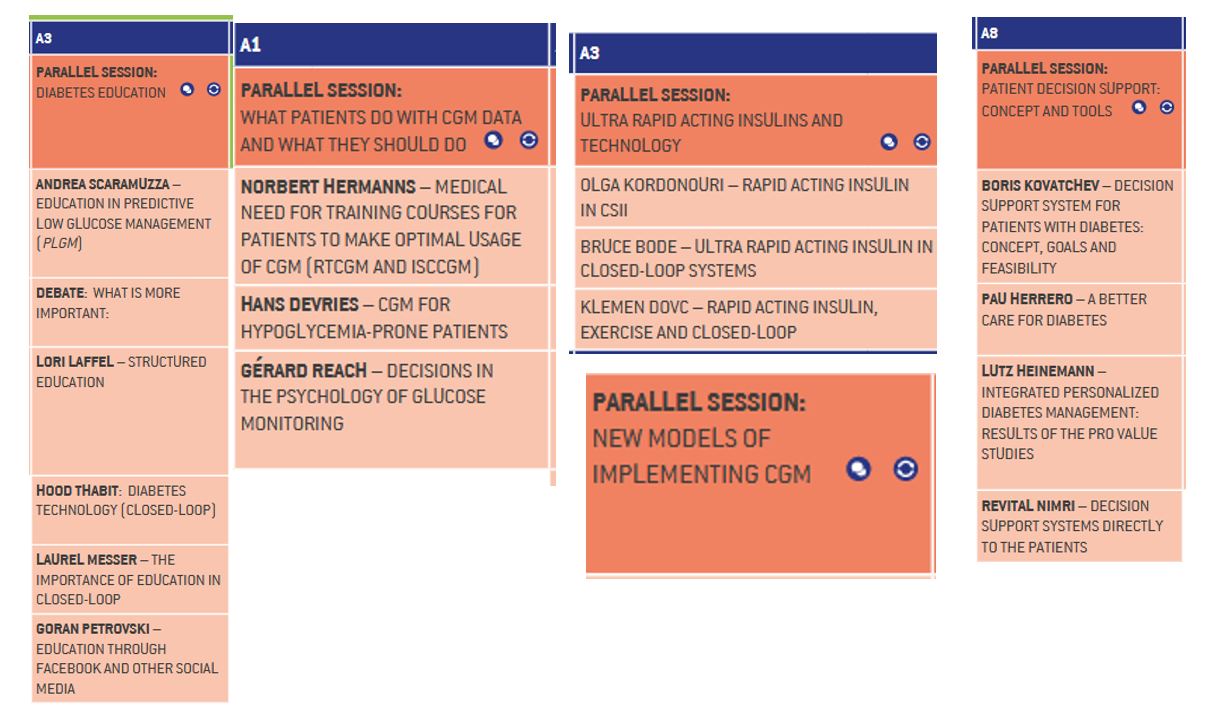 A3

PARALLEL SESSION:
DIABETES EDUCATION

ANDREA SCARAMUZZA – EDUCATION IN PREDICTIVE LOW GLUCOSE MANAGEMENT (PLGM)

DEBATE: WHAT IS MORE IMPORTANT:

LORI LAFFEL – STRUCTURED EDUCATION

HOOD THABIT: DIABETES TECHNOLOGY (CLOSED-LOOP)

LAUREL MESSER – THE IMPORTANCE OF EDUCATION IN CLOSED-LOOP

GORAN PETROVSKI – EDUCATION THROUGH FACEBOOK AND OTHER SOCIAL MEDIA

A1

PARALLEL SESSION:
WHAT PATIENTS DO WITH CGM DATA AND WHAT THEY SHOULD DO

NORBERT HERMANNS – MEDICAL NEED FOR TRAINING COURSES FOR PATIENTS TO MAKE OPTIMAL USAGE OF CGM (RTCGM AND ISCCGM)

HANS DEVRIES – CGM FOR HYPOGLYCEMIA-PRONE PATIENTS

GÉRARD REACH – DECISIONS IN THE PSYCHOLOGY OF GLUCOSE MONITORING

A3

PARALLEL SESSION:
ULTRA RAPID ACTING INSULINS AND TECHNOLOGY

OLGA KORDONOURI – RAPID ACTING INSULIN IN CSII

BRUCE BODE – ULTRA RAPID ACTING INSULIN IN CLOSED-LOOP SYSTEMS

KLEMEN DOVC – RAPID ACTING INSULIN, EXERCISE AND CLOSED-LOOP

PARALLEL SESSION:
NEW MODELS OF IMPLEMENTING CGM

A8

PARALLEL SESSION:
PATIENT DECISION SUPPORT: CONCEPT AND TOOLS

BORIS KOVATCHEV – DECISION SUPPORT SYSTEM FOR PATIENTS WITH DIABETES: CONCEPT, GOALS AND FEASIBILITY

PAU HERRERO – A BETTER CARE FOR DIABETES

LUTZ HEINEMANN – INTEGRATED PERSONALIZED DIABETES MANAGEMENT: RESULTS OF THE PRO VALUE STUDIES

REVITAL NIMRI – DECISION SUPPORT SYSTEMS DIRECTLY TO THE PATIENTS